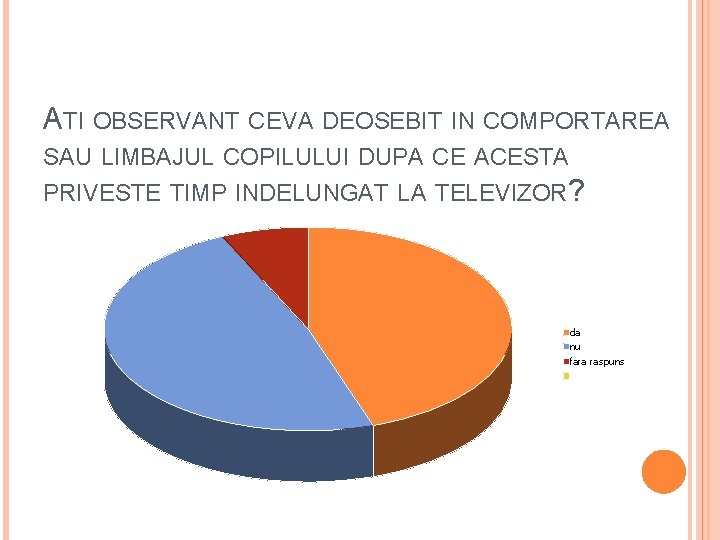 ATI OBSERVANT CEVA DEOSEBIT IN COMPORTAREA SAU LIMBAJUL COPILULUI DUPA CE ACESTA PRIVESTE TIMP INDELUNGAT LA TELEVIZOR?

da
nu
fara raspuns